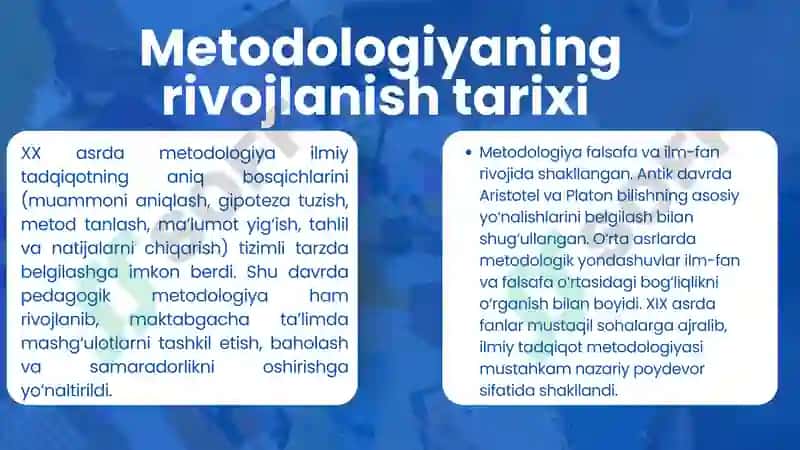 Metodologiyaning rivojlanish tarixi

XX asrda metodologiya ilmiy tadqiqotning aniq bosqichlarini (muammoni aniqlash, gipoteza tuzish, metod tanlash, ma'lumot yig'ish, tahlil va natijalarni chiqarish) tizimli tarzda belgilashga imkon berdi. Shu davrda pedagogik metodologiya ham rivojlanib, maktabgacha ta'limda mashg'ulotlarni tashkil etish, baholash va samaradorlikni oshirishga yo'naltirildi.

• Metodologiya falsafa va ilm-fan rivojida shakllangan. Antik davrda Aristotel va Platon bilishning asosiy yo'nalishlarini belgilash bilan shug'ullangan. O'rta asrlarda metodologik yondashuvlar ilm-fan va falsafa o'rtasidagi bog'liqlikni o'rganish bilan boyidi. XIX asrda fanlar mustaqil sohalarga ajralib, ilmiy tadqiqot metodologiyasi mustahkam nazariy poydevor sifatida shakllandi.